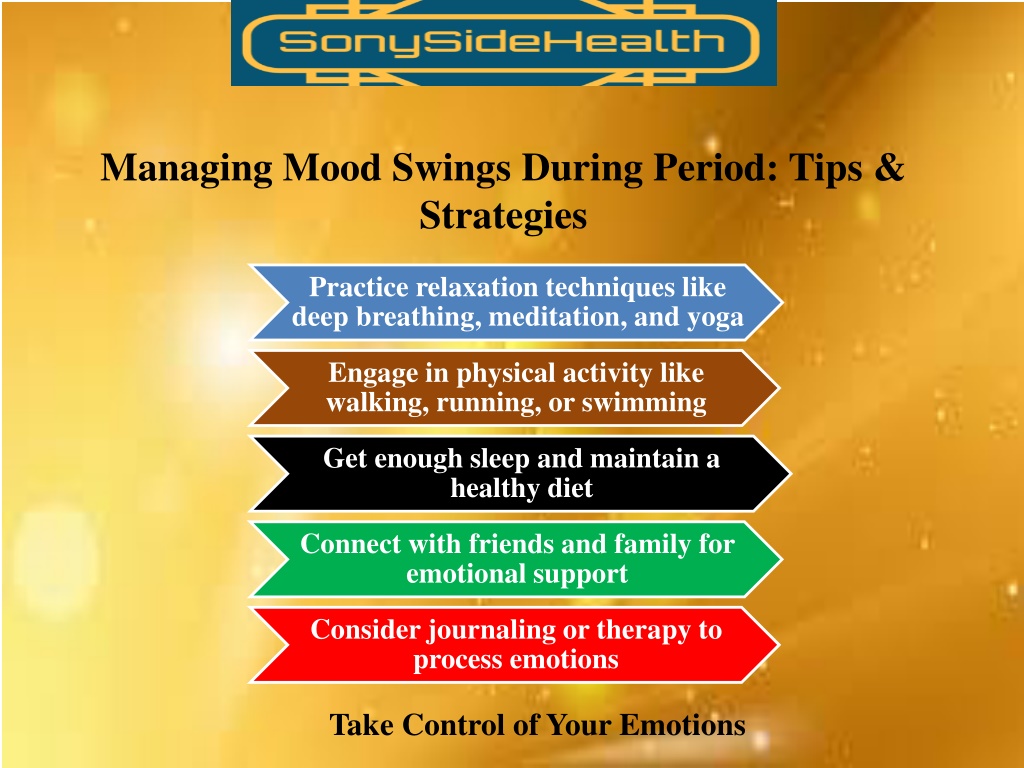 SonySideHealth

Managing Mood Swings During Period: Tips & Strategies

Practice relaxation techniques like deep breathing, meditation, and yoga

Engage in physical activity like walking, running, or swimming

Get enough sleep and maintain a healthy diet

Connect with friends and family for emotional support

Consider journaling or therapy to process emotions

Take Control of Your Emotions